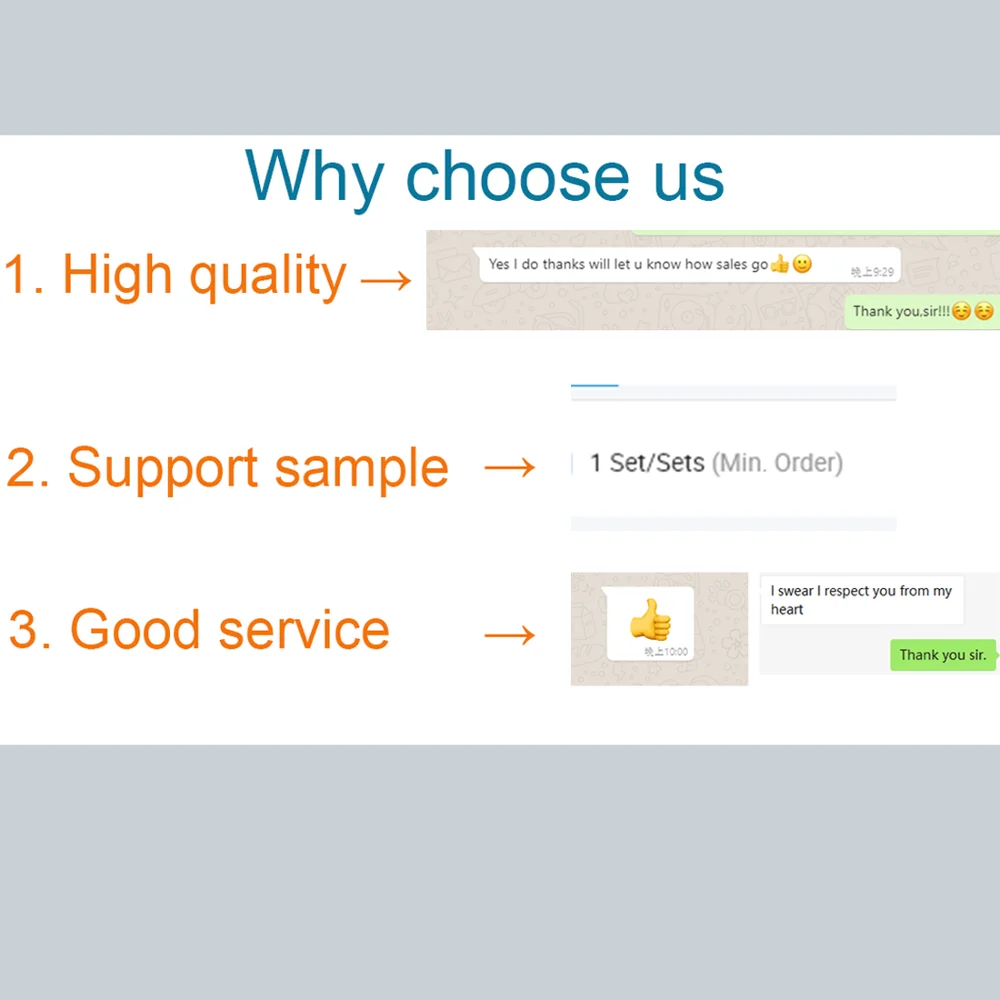 Why choose us

1. High quality →

Yes I do thanks will let u know how sales go👍🙂 晚上9:29

Thank you,sir!!!☺️☺️

2. Support sample →

1 Set/Sets (Min. Order)

3. Good service →

👍 晚上10:00

I swear I respect you from my heart

Thank you sir.